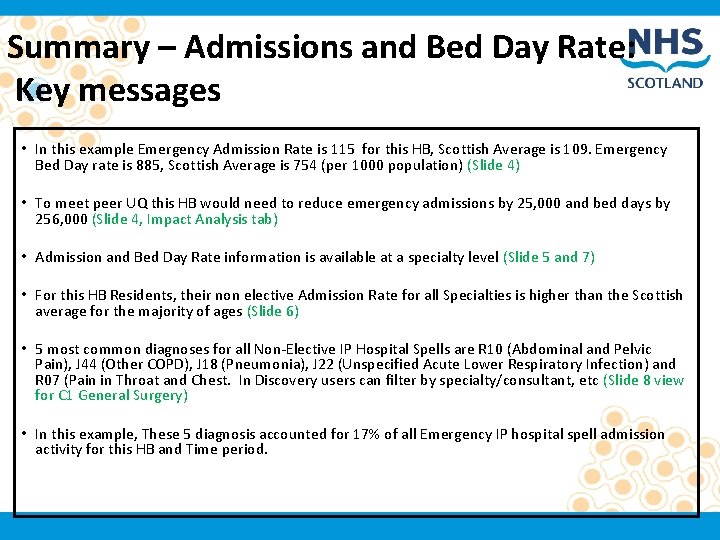 Summary – Admissions and Bed Day Rate:
Key messages

NHS
SCOTLAND

• In this example Emergency Admission Rate is 115 for this HB, Scottish Average is 109. Emergency Bed Day rate is 885, Scottish Average is 754 (per 1000 population) (Slide 4)

• To meet peer UQ this HB would need to reduce emergency admissions by 25,000 and bed days by 256,000 (Slide 4, Impact Analysis tab)

• Admission and Bed Day Rate information is available at a specialty level (Slide 5 and 7)

• For this HB Residents, their non elective Admission Rate for all Specialties is higher than the Scottish average for the majority of ages (Slide 6)

• 5 most common diagnoses for all Non-Elective IP Hospital Spells are R10 (Abdominal and Pelvic Pain), J44 (Other COPD), J18 (Pneumonia), J22 (Unspecified Acute Lower Respiratory Infection) and R07 (Pain in Throat and Chest. In Discovery users can filter by specialty/consultant, etc (Slide 8 view for C1 General Surgery)

• In this example, These 5 diagnosis accounted for 17% of all Emergency IP hospital spell admission activity for this HB and Time period.